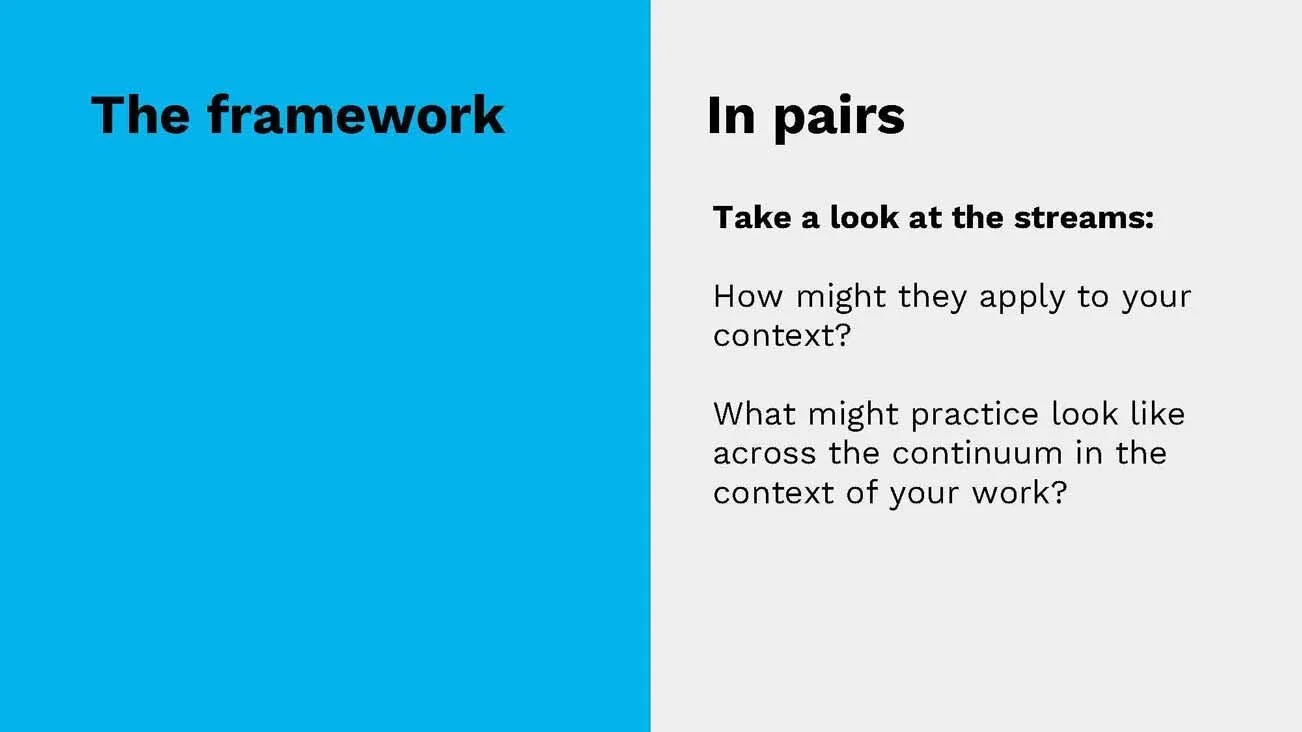 The framework

In pairs

Take a look at the streams:

How might they apply to your context?

What might practice look like across the continuum in the context of your work?